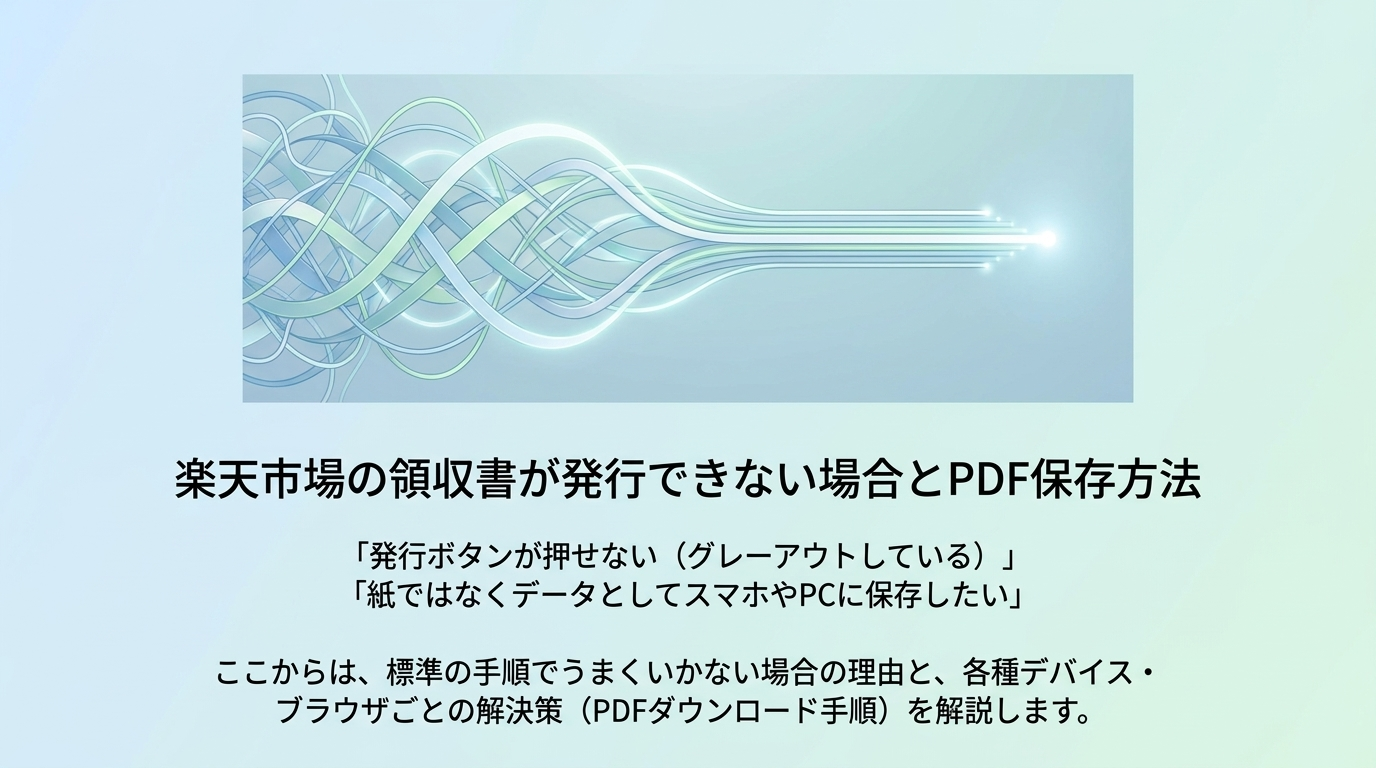 楽天市場の領収書が発行できない場合とPDF保存方法

「発行ボタンが押せない（グレーアウトしている）」
「紙ではなくデータとしてスマホやPCに保存したい」

ここからは、標準の手順でうまくいかない場合の理由と、各種デバイス・ブラウザごとの解決策（PDFダウンロード手順）を解説します。